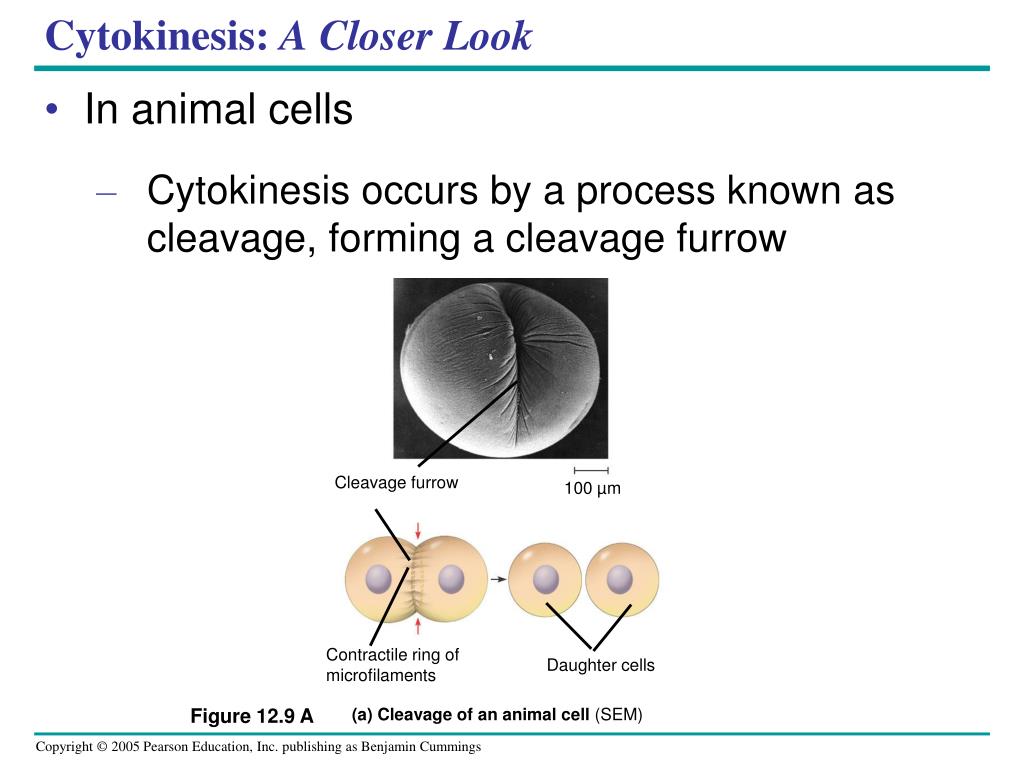 Cytokinesis: A Closer Look

• In animal cells

– Cytokinesis occurs by a process known as cleavage, forming a cleavage furrow

Cleavage furrow

100 µm

Contractile ring of microfilaments

Daughter cells

Figure 12.9 A

(a) Cleavage of an animal cell (SEM)

Copyright © 2005 Pearson Education, Inc. publishing as Benjamin Cummings